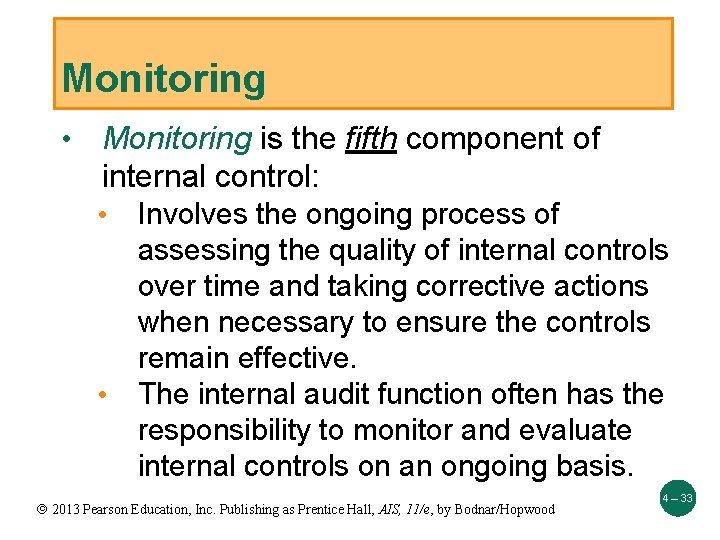 Monitoring

• Monitoring is the fifth component of internal control:
  • Involves the ongoing process of assessing the quality of internal controls over time and taking corrective actions when necessary to ensure the controls remain effective.
  • The internal audit function often has the responsibility to monitor and evaluate internal controls on an ongoing basis.

© 2013 Pearson Education, Inc. Publishing as Prentice Hall, AIS, 11/e, by Bodnar/Hopwood

4 – 33